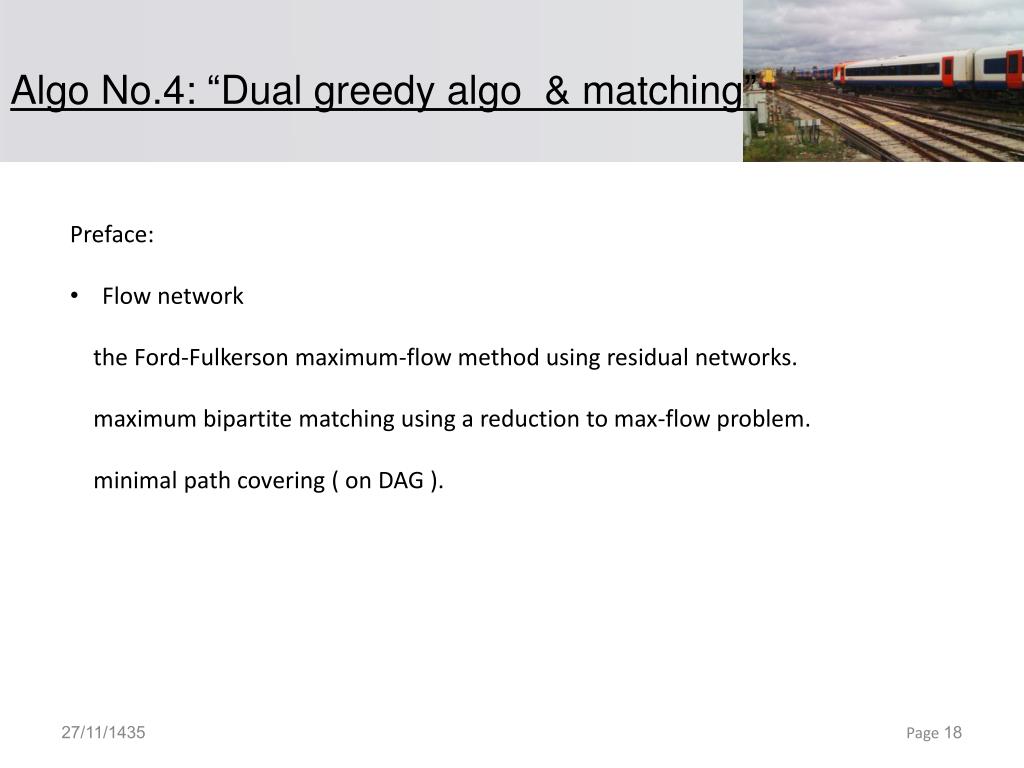 Algo No.4: “Dual greedy algo & matching”

Preface:

• Flow network

the Ford-Fulkerson maximum-flow method using residual networks.

maximum bipartite matching using a reduction to max-flow problem.

minimal path covering ( on DAG ).

27/11/1435

Page 18